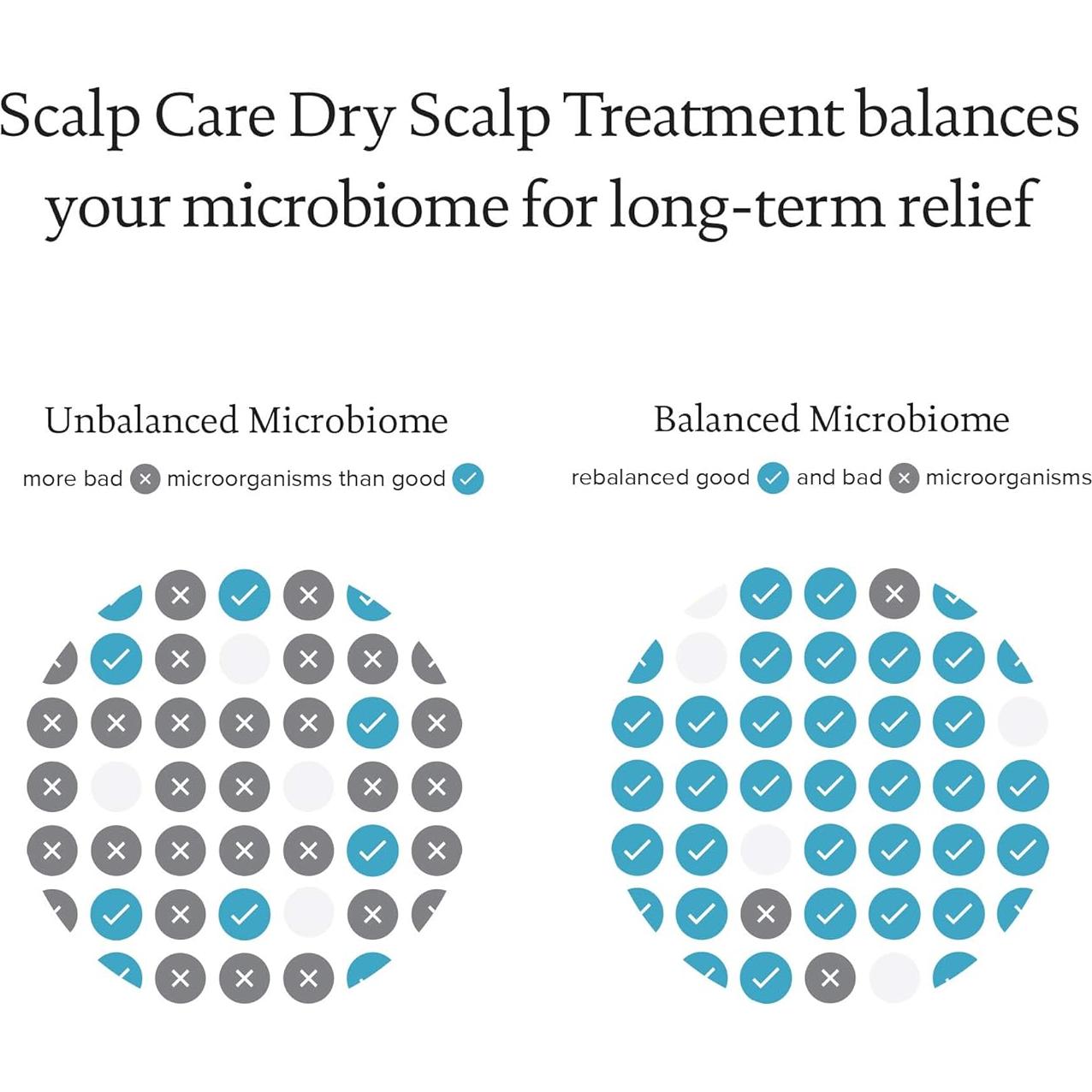 Scalp Care Dry Scalp Treatment balances your microbiome for long-term relief

Unbalanced Microbiome

more bad microorganisms than good

Balanced Microbiome

rebalanced good and bad microorganisms